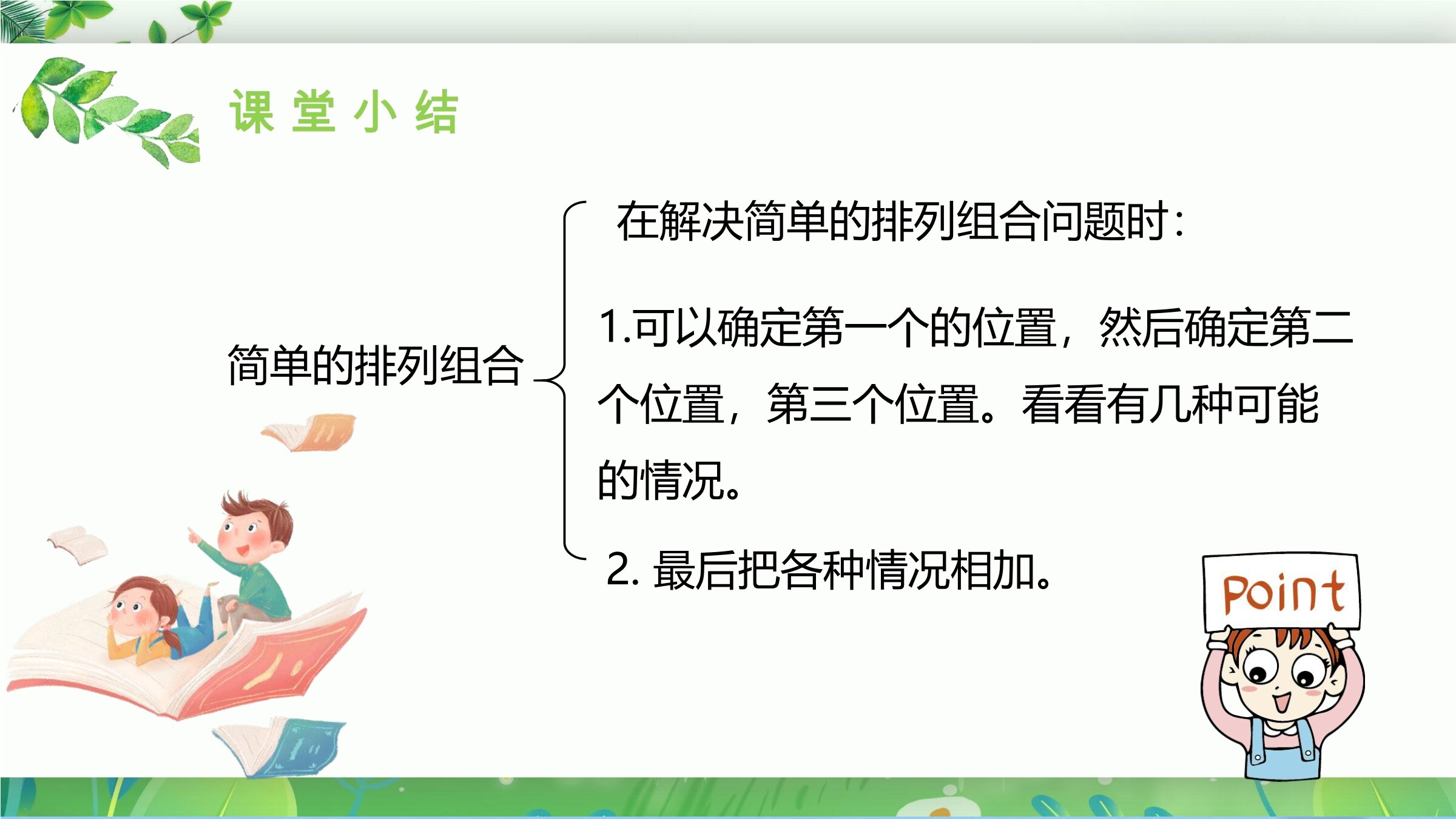 课堂小结

简单的排列组合

在解决简单的排列组合问题时：

1.可以确定第一个的位置，然后确定第二个位置，第三个位置。看看有几种可能的情况。

2. 最后把各种情况相加。

Point